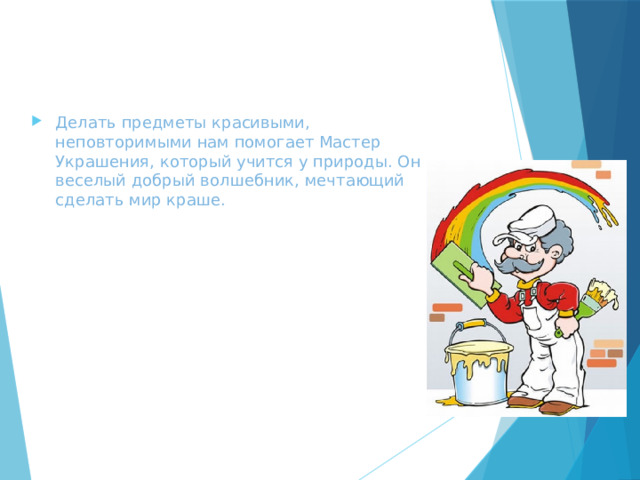 Делать предметы красивыми, неповторимыми нам помогает Мастер Украшения, который учится у природы. Он веселый добрый волшебник, мечтающий сделать мир краше.